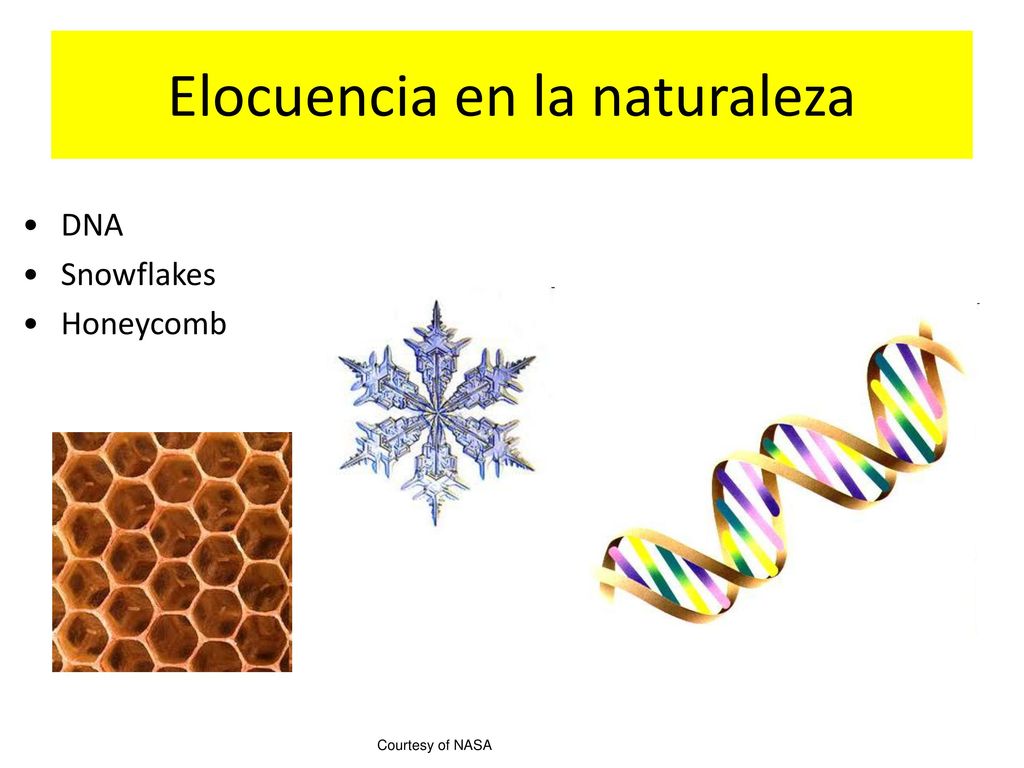 Elocuencia en la naturaleza

• DNA
• Snowflakes
• Honeycomb

Courtesy of NASA